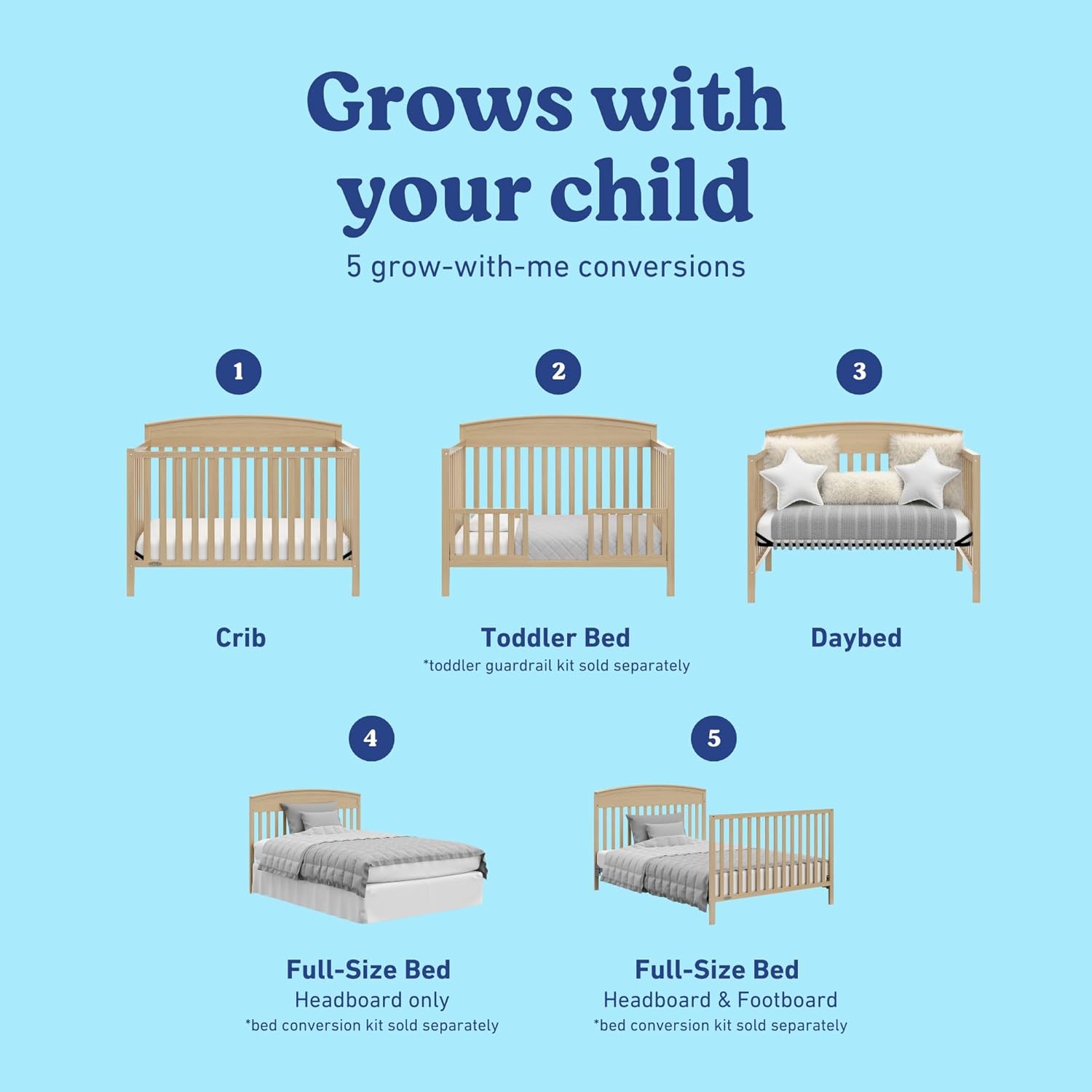 Grows with your child

5 grow-with-me conversions

1

Crib

2

Toddler Bed
*toddler guardrail kit sold separately

3

Daybed

4

Full-Size Bed
Headboard only
*bed conversion kit sold separately

5

Full-Size Bed
Headboard & Footboard
*bed conversion kit sold separately